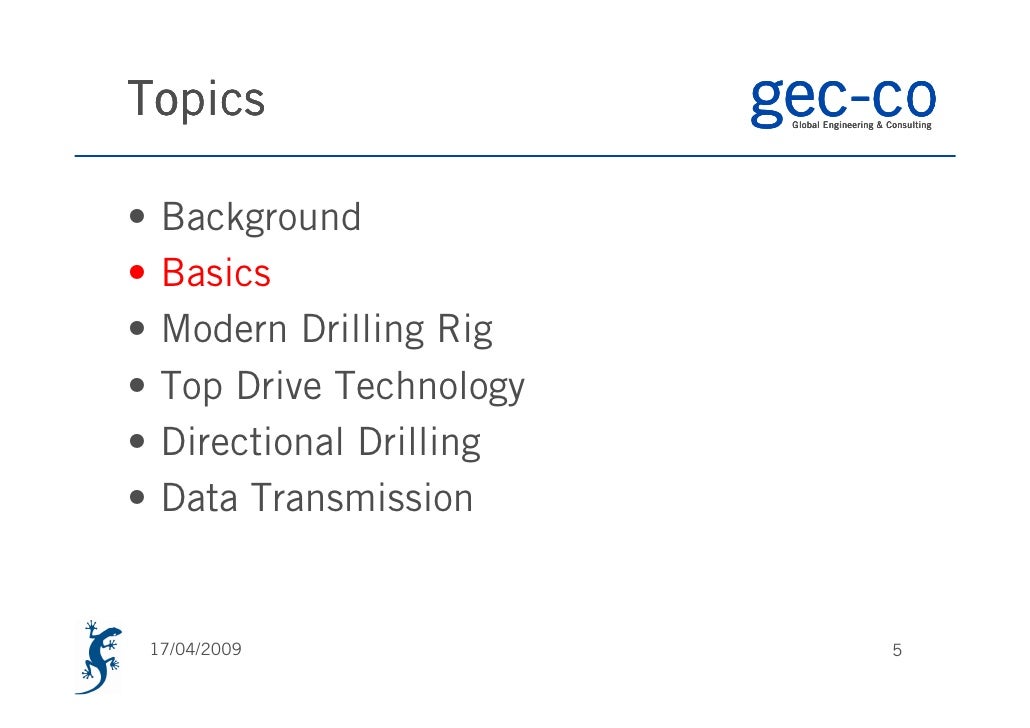 Topics

gec-co
Global Engineering & Consulting

• Background
• Basics
• Modern Drilling Rig
• Top Drive Technology
• Directional Drilling
• Data Transmission

17/04/2009

5